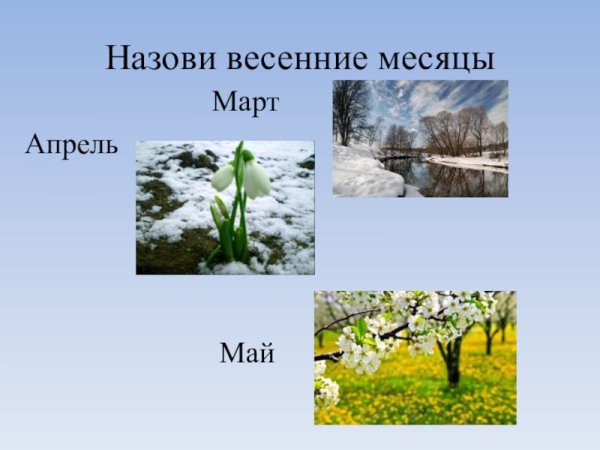 Назови весенние месяцы

Март

Апрель

Май